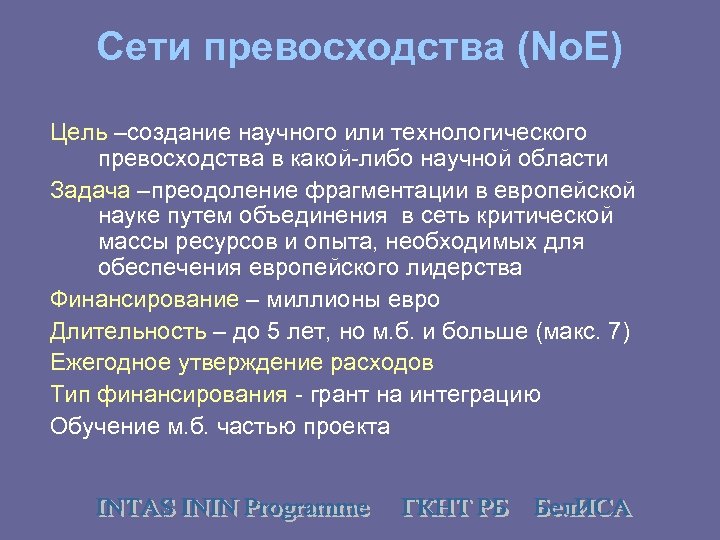 Сети превосходства (NoE)

Цель –создание научного или технологического превосходства в какой-либо научной области

Задача –преодоление фрагментации в европейской науке путем объединения в сеть критической массы ресурсов и опыта, необходимых для обеспечения европейского лидерства

Финансирование – миллионы евро

Длительность – до 5 лет, но м.б. и больше (макс. 7)

Ежегодное утверждение расходов

Тип финансирования - грант на интеграцию

Обучение м.б. частью проекта

INTAS ININ Programme ГКНТ РБ БелИСА